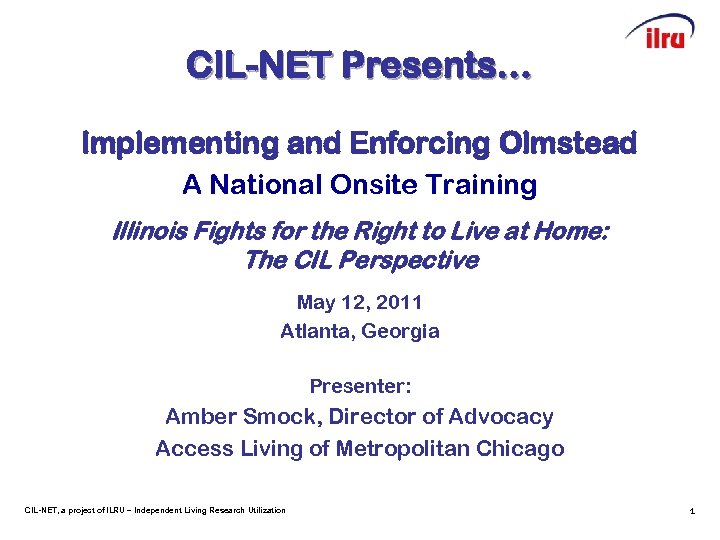 ilru

CIL-NET Presents…

Implementing and Enforcing Olmstead

A National Onsite Training

Illinois Fights for the Right to Live at Home: The CIL Perspective

May 12, 2011

Atlanta, Georgia

Presenter:

Amber Smock, Director of Advocacy

Access Living of Metropolitan Chicago

CIL-NET, a project of ILRU – Independent Living Research Utilization

1